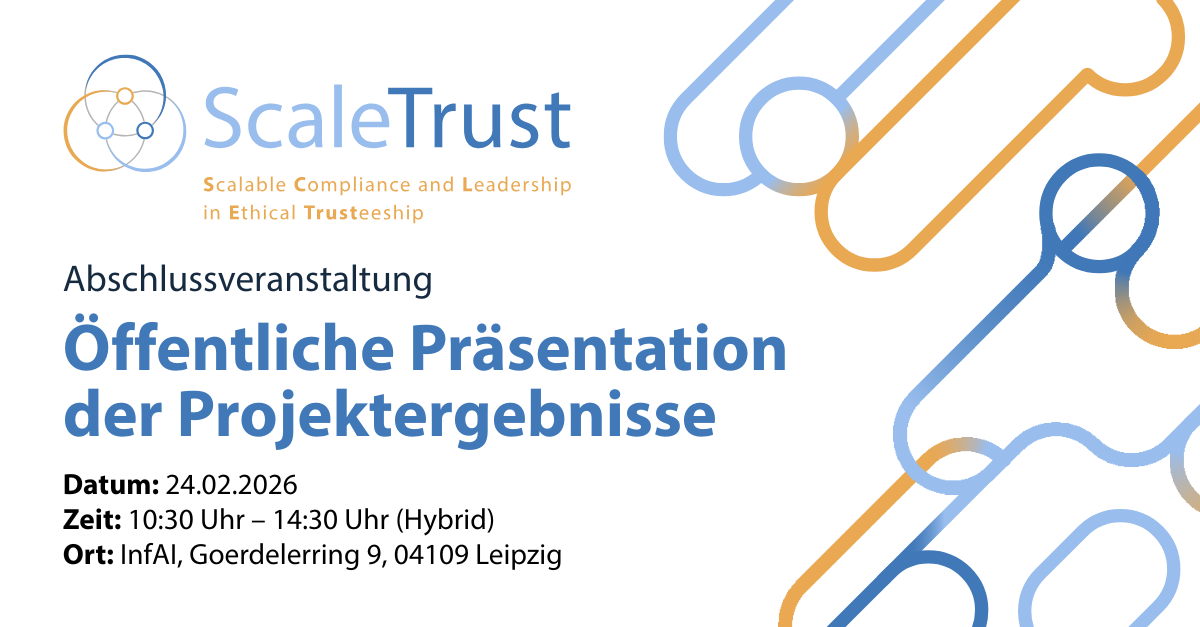 ScaleTrust

Scalable Compliance and Leadership in Ethical Trusteeship

Abschlussveranstaltung

Öffentliche Präsentation der Projektergebnisse

Datum: 24.02.2026
Zeit: 10:30 Uhr – 14:30 Uhr (Hybrid)
Ort: InfAI, Goerdelerring 9, 04109 Leipzig